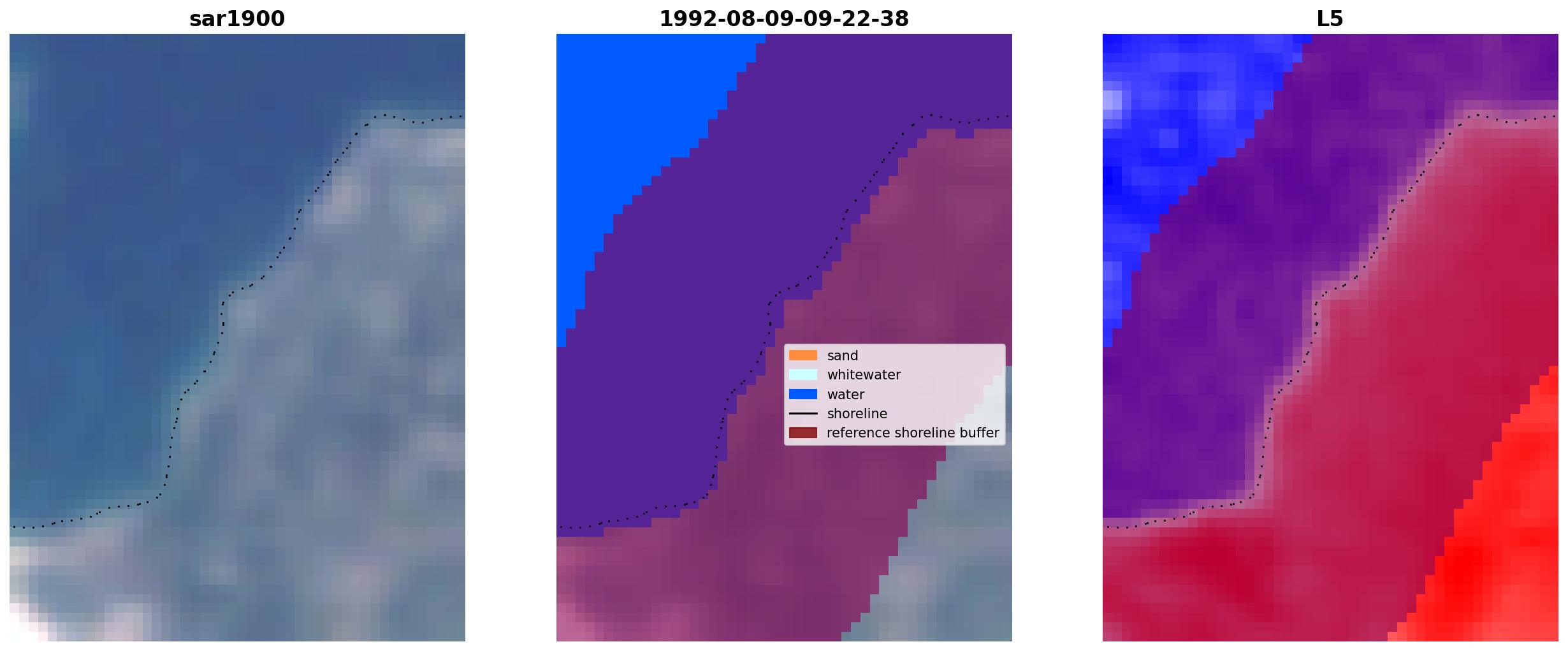 sar1900

1992-08-09-09-22-38

sand
whitewater
water
shoreline
reference shoreline buffer

L5